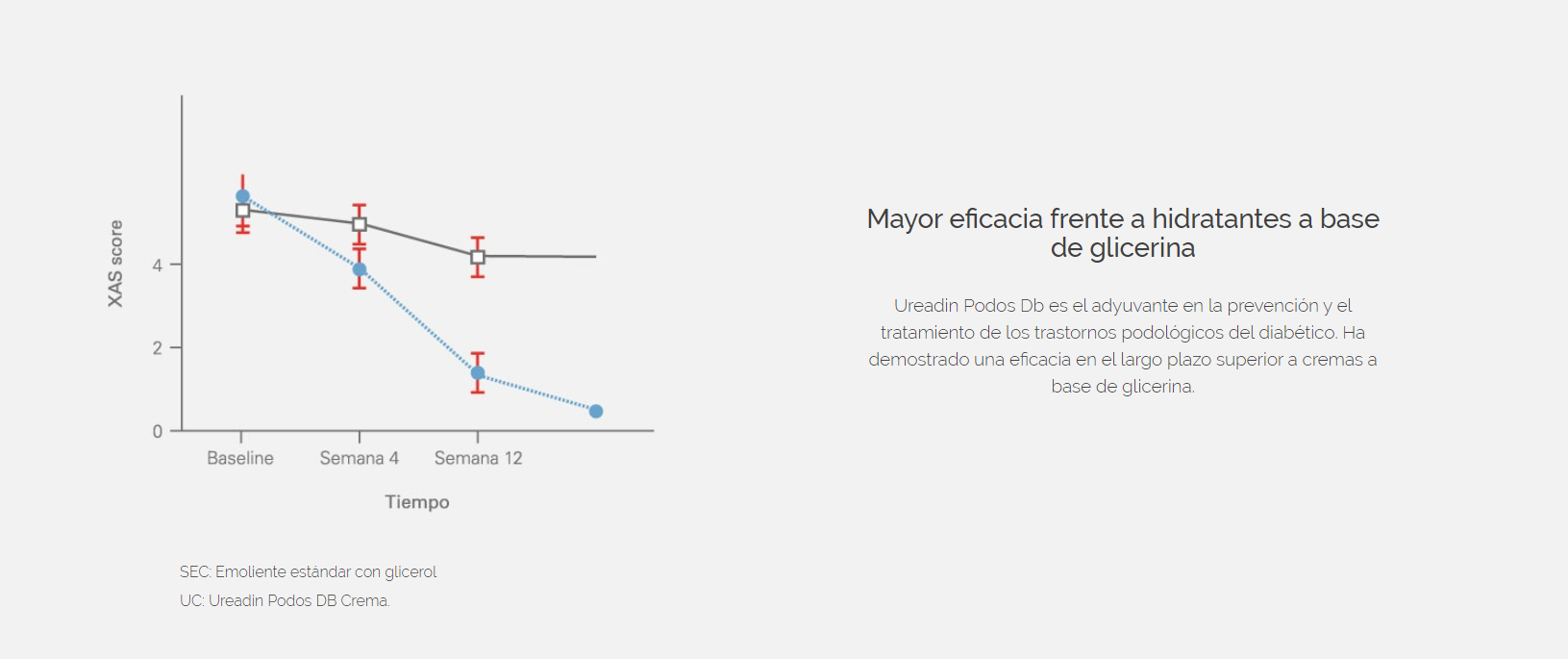 XAS score

4

2

0

Baseline

Semana 4

Semana 12

Tiempo

SEC: Emoliente estándar con glicerol

UC: Ureadin Podos DB Crema.

Mayor eficacia frente a hidratantes a base de glicerina

Ureadin Podos Db es el adyuvante en la prevención y el tratamiento de los trastornos podológicos del diabético. Ha demostrado una eficacia en el largo plazo superior a cremas a base de glicerina.